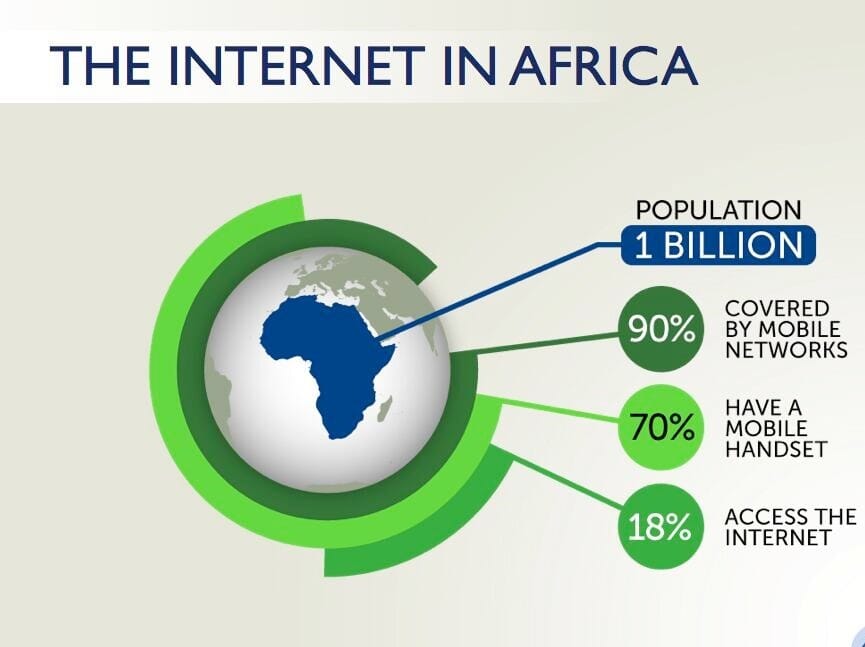 THE INTERNET IN AFRICA

POPULATION
1 BILLION

90% COVERED BY MOBILE NETWORKS

70% HAVE A MOBILE HANDSET

18% ACCESS THE INTERNET